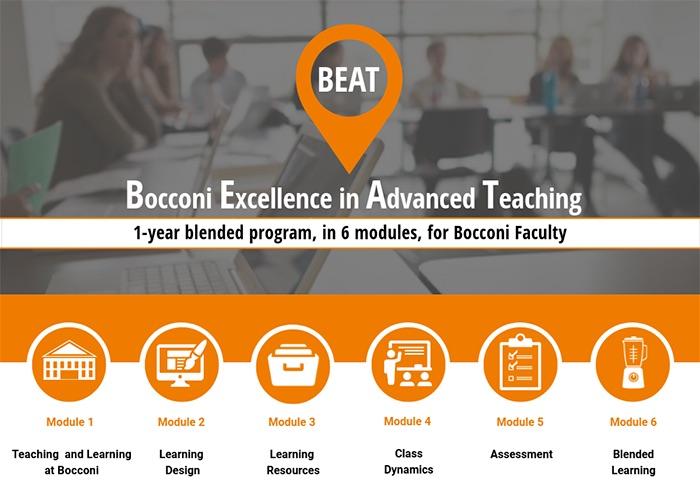 BEAT

Bocconi Excellence in Advanced Teaching

1-year blended program, in 6 modules, for Bocconi Faculty

Module 1
Teaching and Learning at Bocconi

Module 2
Learning Design

Module 3
Learning Resources

Module 4
Class Dynamics

Module 5
Assessment

Module 6
Blended Learning